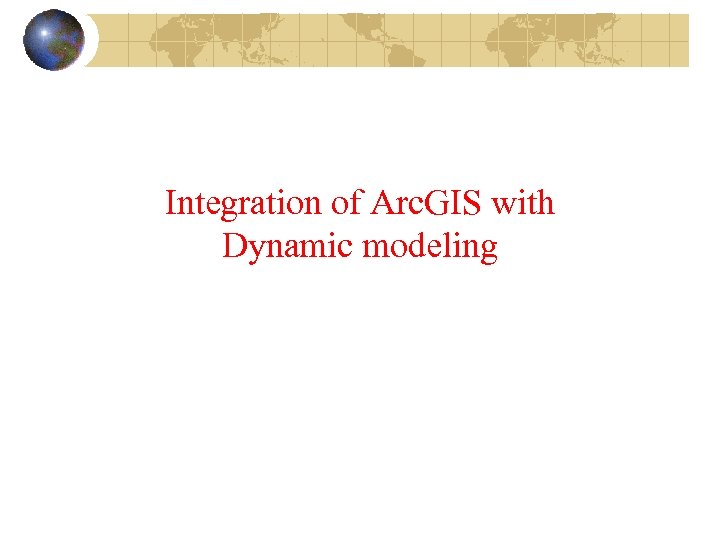 Integration of ArcGIS with Dynamic modeling